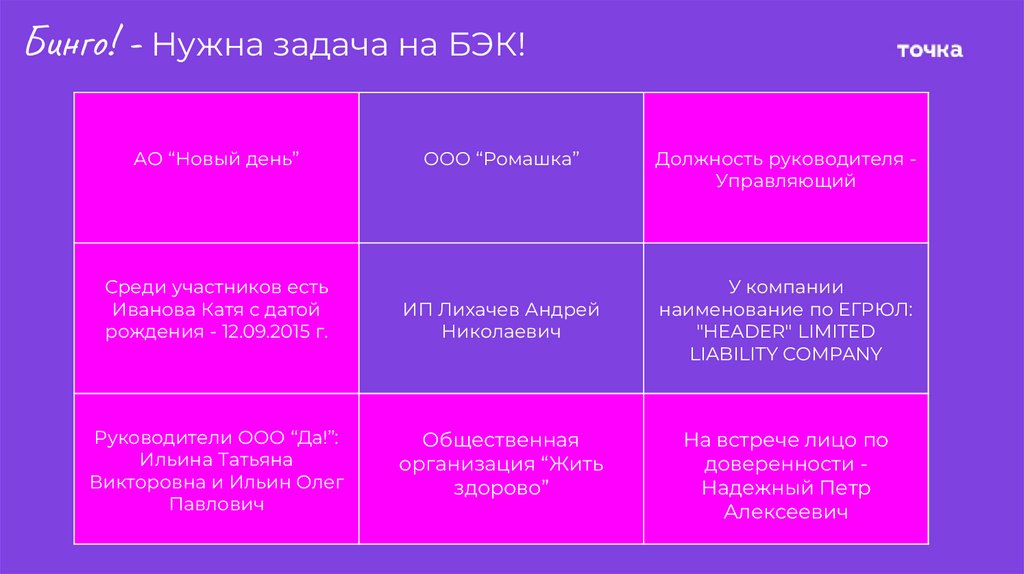 Бинго! - Нужна задача на БЭК!

точка

| АО “Новый день” | ООО “Ромашка” | Должность руководителя - Управляющий |
|---|---|---|
| Среди участников есть Иванова Катя с датой рождения - 12.09.2015 г. | ИП Лихачев Андрей Николаевич | У компании наименование по ЕГРЮЛ: "HEADER" LIMITED LIABILITY COMPANY |
| Руководители ООО “Да!”: Ильина Татьяна Викторовна и Ильин Олег Павлович | Общественная организация “Жить здорово” | На встрече лицо по доверенности - Надежный Петр Алексеевич |